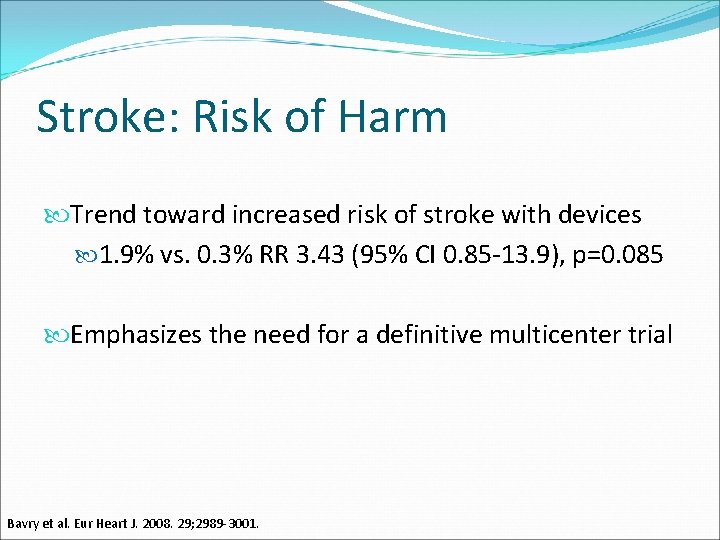 Stroke: Risk of Harm

Trend toward increased risk of stroke with devices

1.9% vs. 0.3% RR 3.43 (95% CI 0.85-13.9), p=0.085

Emphasizes the need for a definitive multicenter trial

Bavry et al. Eur Heart J. 2008. 29;2989-3001.